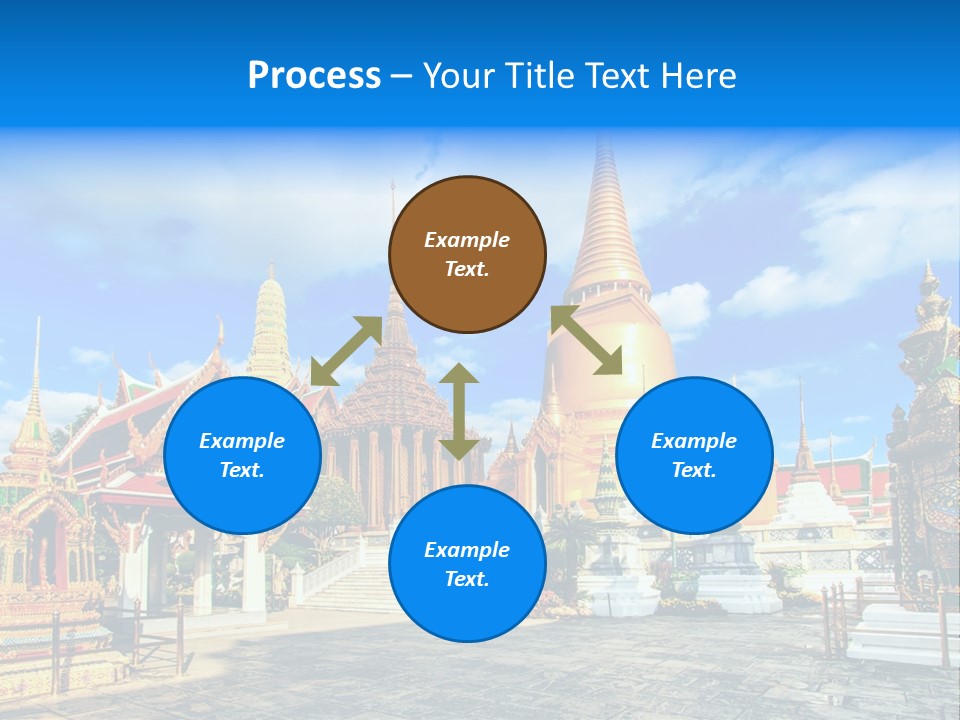 Process – Your Title Text Here

Example Text.

Example Text.

Example Text.

Example Text.